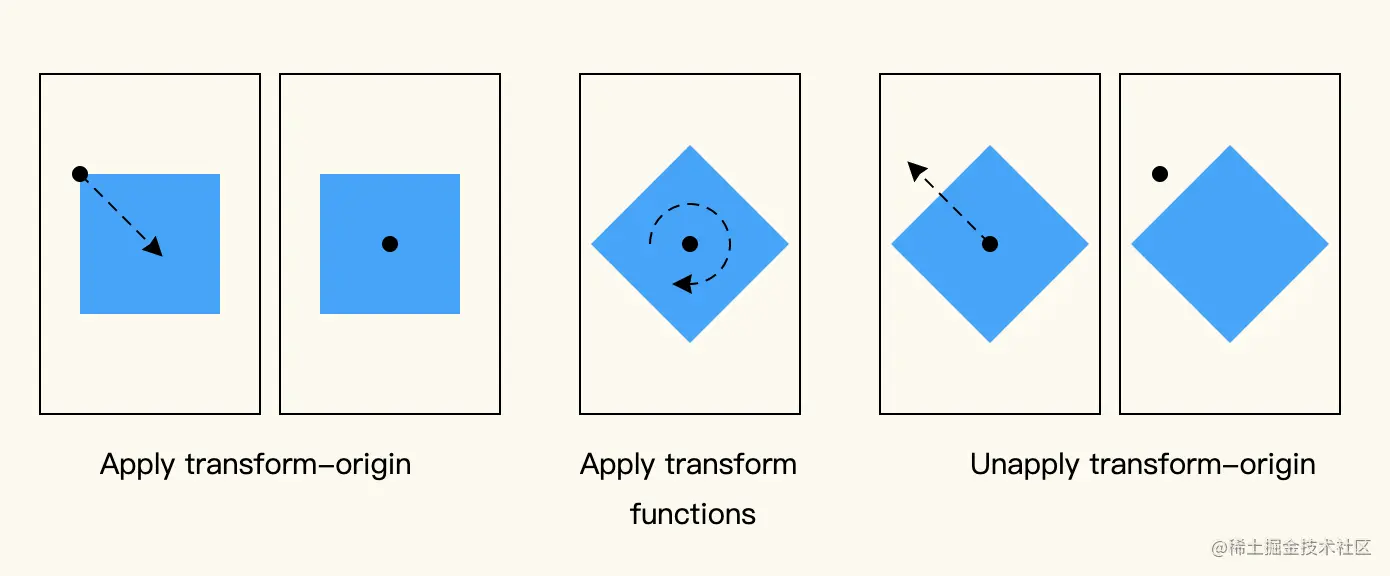 Apply transform-origin

Apply transform functions

Unapply transform-origin

@稀土掘金技术社区